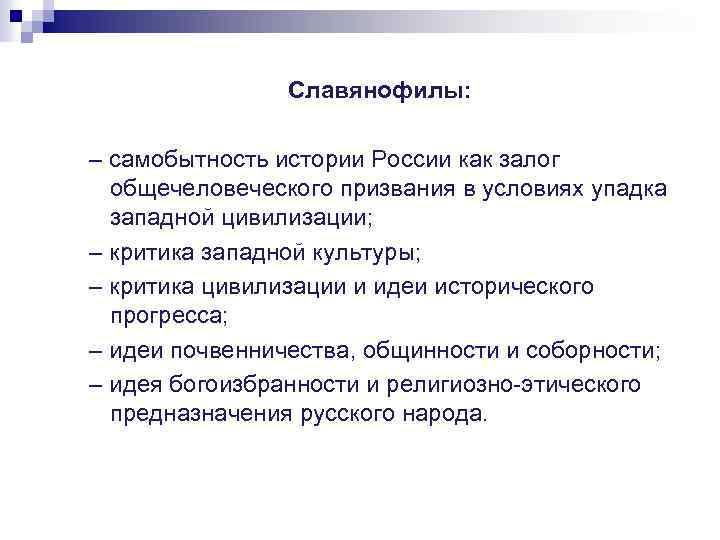 Славянофилы:

– самобытность истории России как залог общечеловеческого призвания в условиях упадка западной цивилизации;

– критика западной культуры;

– критика цивилизации и идеи исторического прогресса;

– идеи почвенничества, общинности и соборности;

– идея богоизбранности и религиозно-этического предназначения русского народа.